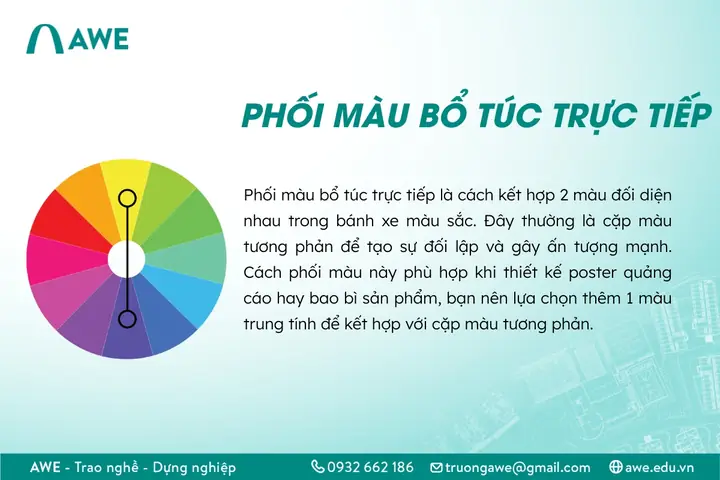 AWE

PHỐI MÀU BỔ TÚC TRỰC TIẾP

Phối màu bổ túc trực tiếp là cách kết hợp 2 màu đối diện nhau trong bánh xe màu sắc. Đây thường là cặp màu tương phản để tạo sự đối lập và gây ấn tượng mạnh. Cách phối màu này phù hợp khi thiết kế poster quảng cáo hay bao bì sản phẩm, bạn nên lựa chọn thêm 1 màu trung tính để kết hợp với cặp màu tương phản.

AWE - Trao nghề - Dựng nghiệp 0932 662 186 truongawe@gmail.com awe.edu.vn